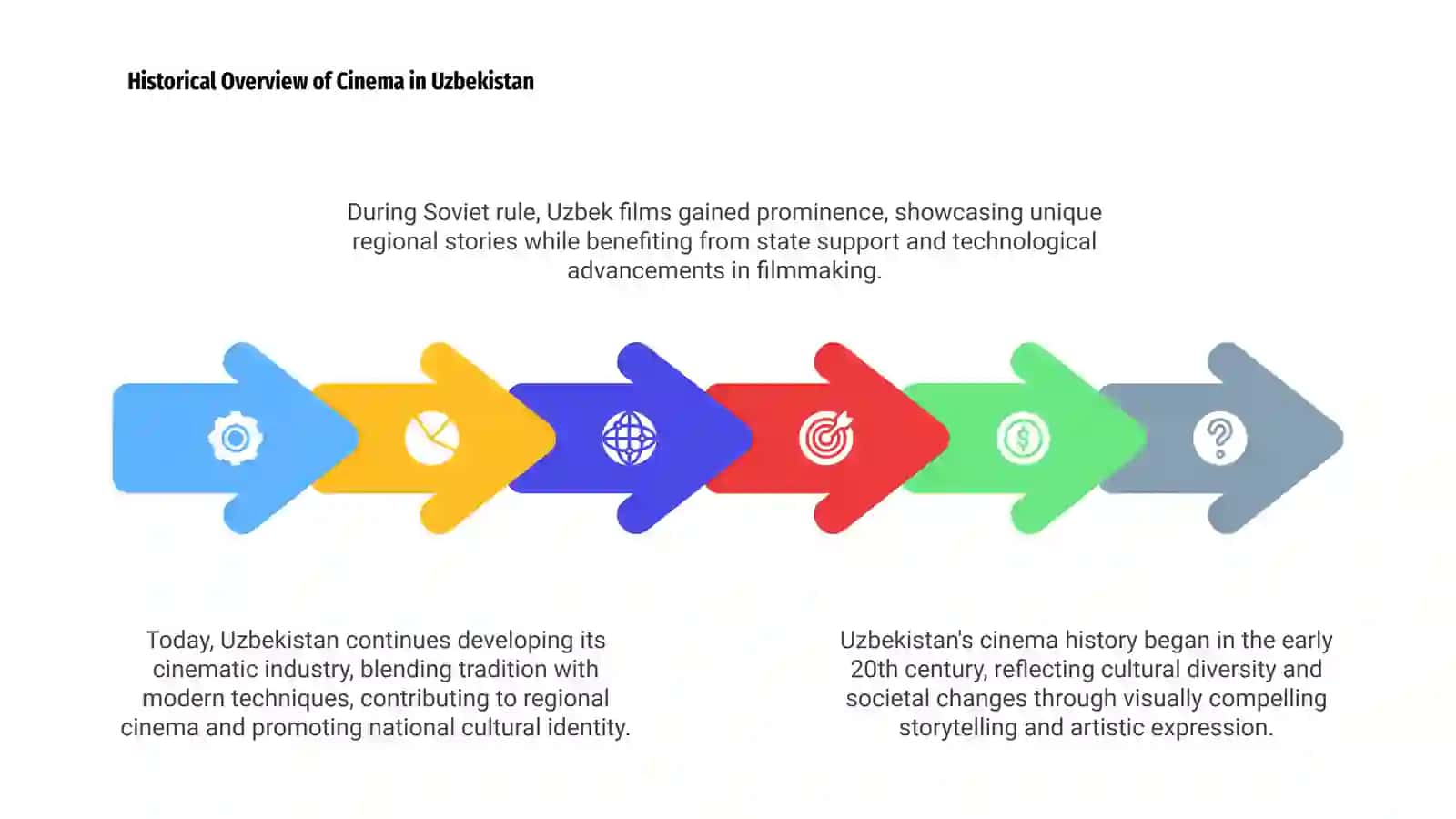 Historical Overview of Cinema in Uzbekistan

During Soviet rule, Uzbek films gained prominence, showcasing unique regional stories while benefiting from state support and technological advancements in filmmaking.

Today, Uzbekistan continues developing its cinematic industry, blending tradition with modern techniques, contributing to regional cinema and promoting national cultural identity.

Uzbekistan's cinema history began in the early 20th century, reflecting cultural diversity and societal changes through visually compelling storytelling and artistic expression.